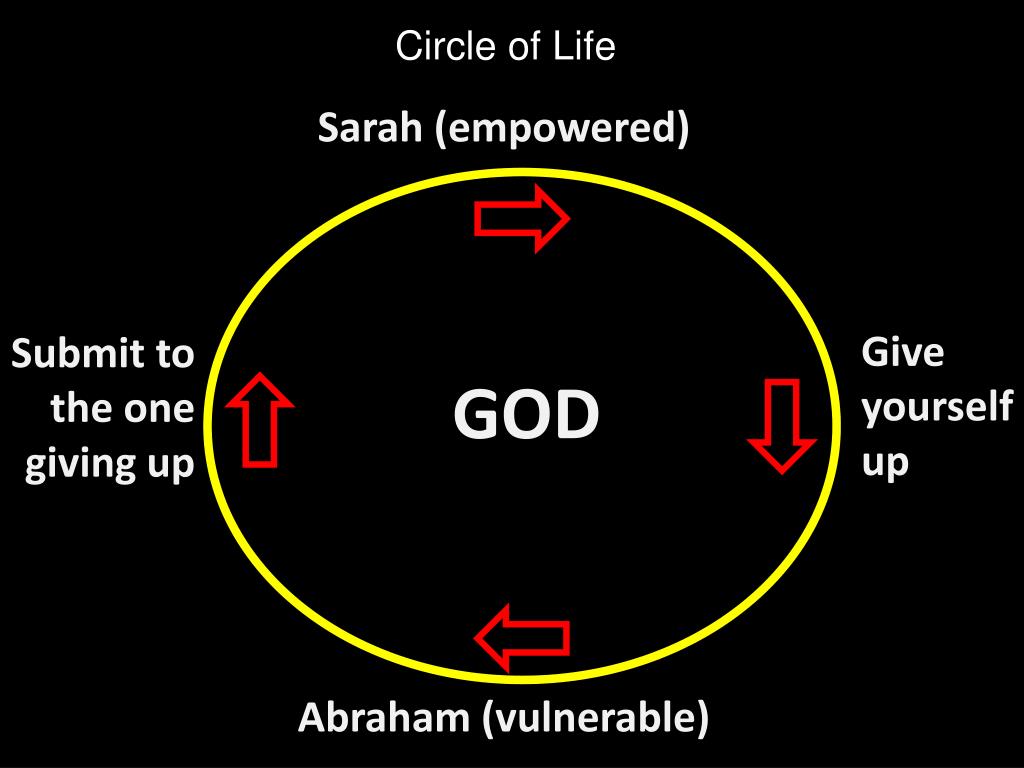 Circle of Life

Sarah (empowered)

Submit to the one giving up

GOD

Give yourself up

Abraham (vulnerable)